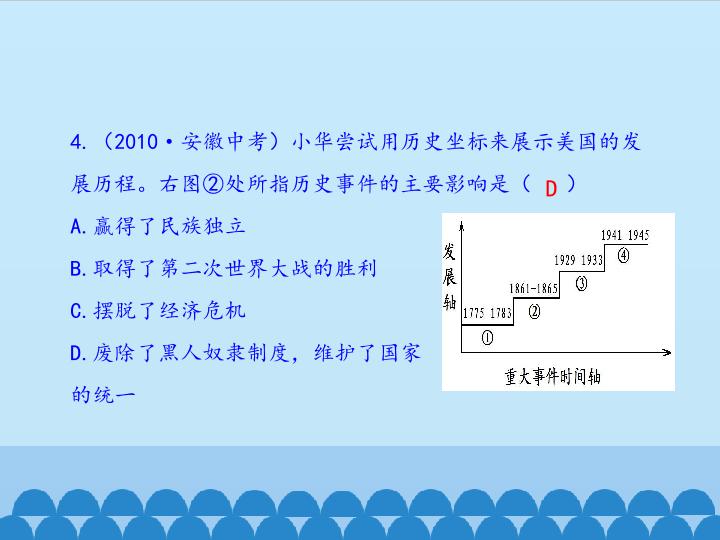 4.(2010·安徽中考)小华尝试用历史坐标来展示美国的发展历程。右图②处所指历史事件的主要影响是( D )

A.赢得了民族独立

B.取得了第二次世界大战的胜利

C.摆脱了经济危机

D.废除了黑人奴隶制度,维护了国家的统一

发展轴

1775 1783

①

1861-1865

②

1929 1933

③

1941 1945

④

重大事件时间轴